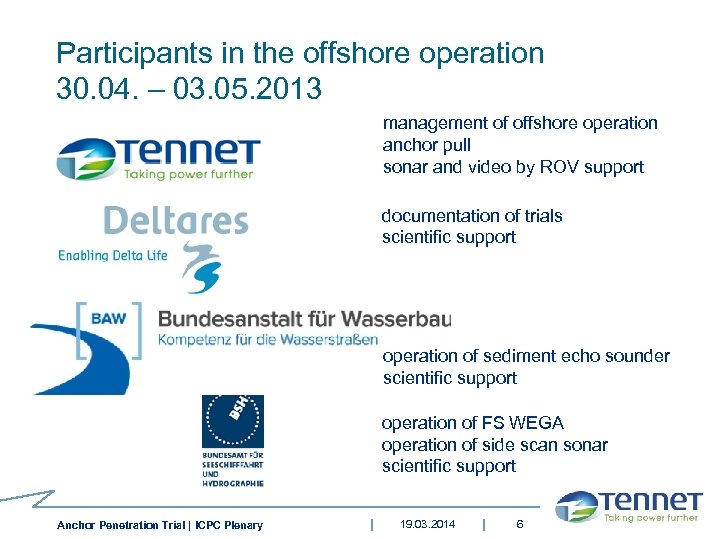 Participants in the offshore operation
30.04. – 03.05.2013

TenneT
Taking power further

management of offshore operation
anchor pull
sonar and video by ROV support

Deltares
Enabling Delta Life

documentation of trials
scientific support

BAW
Bundesanstalt für Wasserbau
Kompetenz für die Wasserstraßen

operation of sediment echo sounder
scientific support

BSH
BUNDESAMT FÜR SEESCHIFFFAHRT UND HYDROGRAPHIE

operation of FS WEGA
operation of side scan sonar
scientific support

Anchor Penetration Trial | ICPC Plenary | 19.03.2014 | 6

TenneT
Taking power further